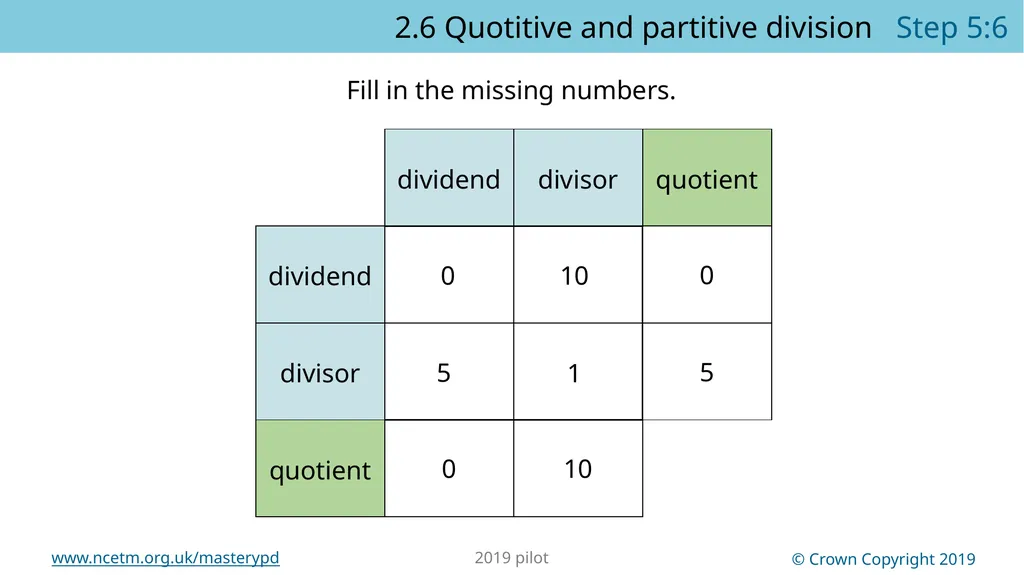 2.6 Quotitive and partitive division Step 5:6

Fill in the missing numbers.

| | dividend | divisor | quotient |
|---|---|---|---|
| dividend | 0 | 10 | 0 |
| divisor | 5 | 1 | 5 |
| quotient | 0 | 10 | |

www.ncetm.org.uk/masterypd 2019 pilot © Crown Copyright 2019